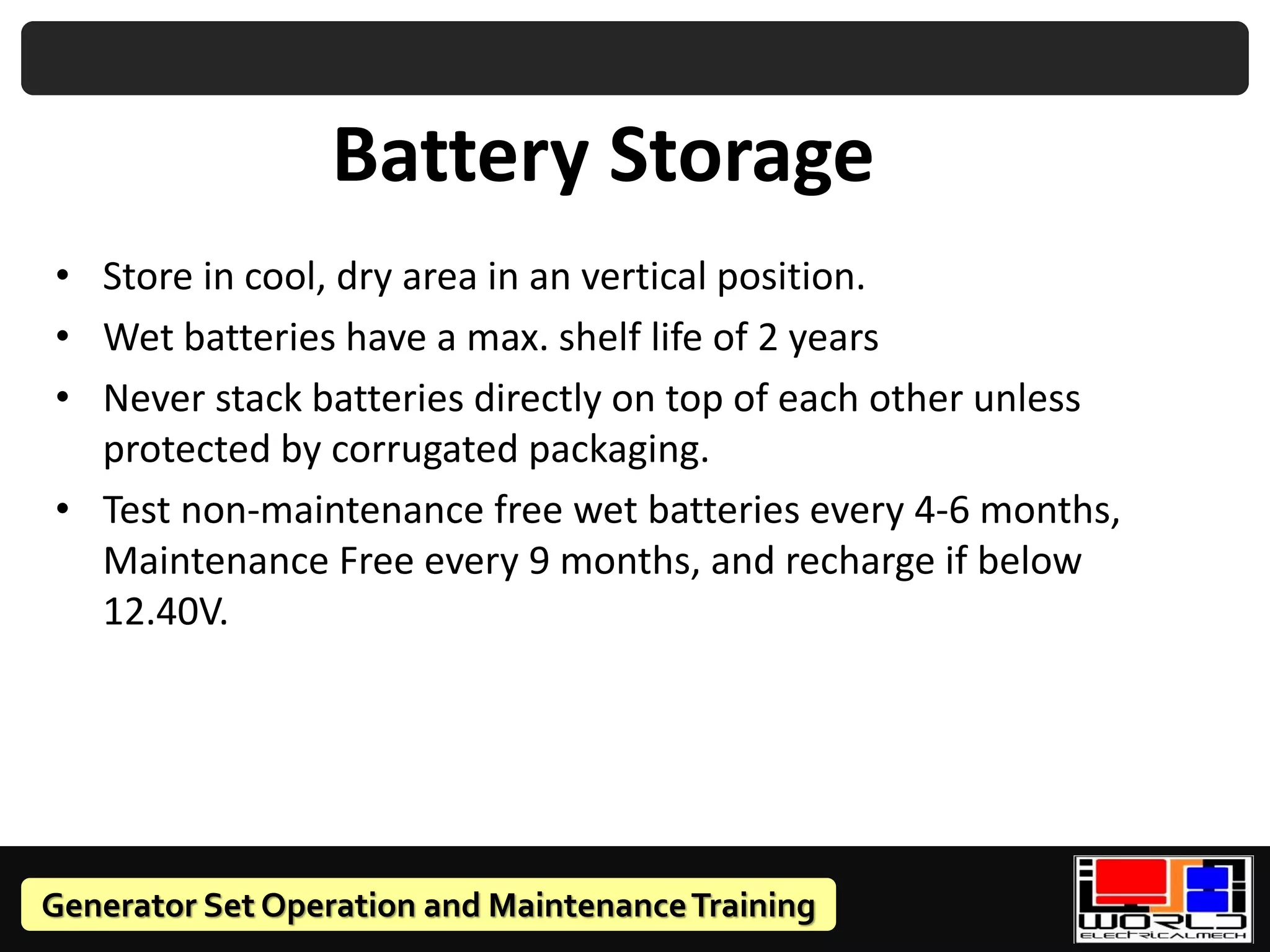 Battery Storage

• Store in cool, dry area in an vertical position.
• Wet batteries have a max. shelf life of 2 years
• Never stack batteries directly on top of each other unless protected by corrugated packaging.
• Test non-maintenance free wet batteries every 4-6 months, Maintenance Free every 9 months, and recharge if below 12.40V.

Generator Set Operation and Maintenance Training

WORLD
ELECTRICALMECH